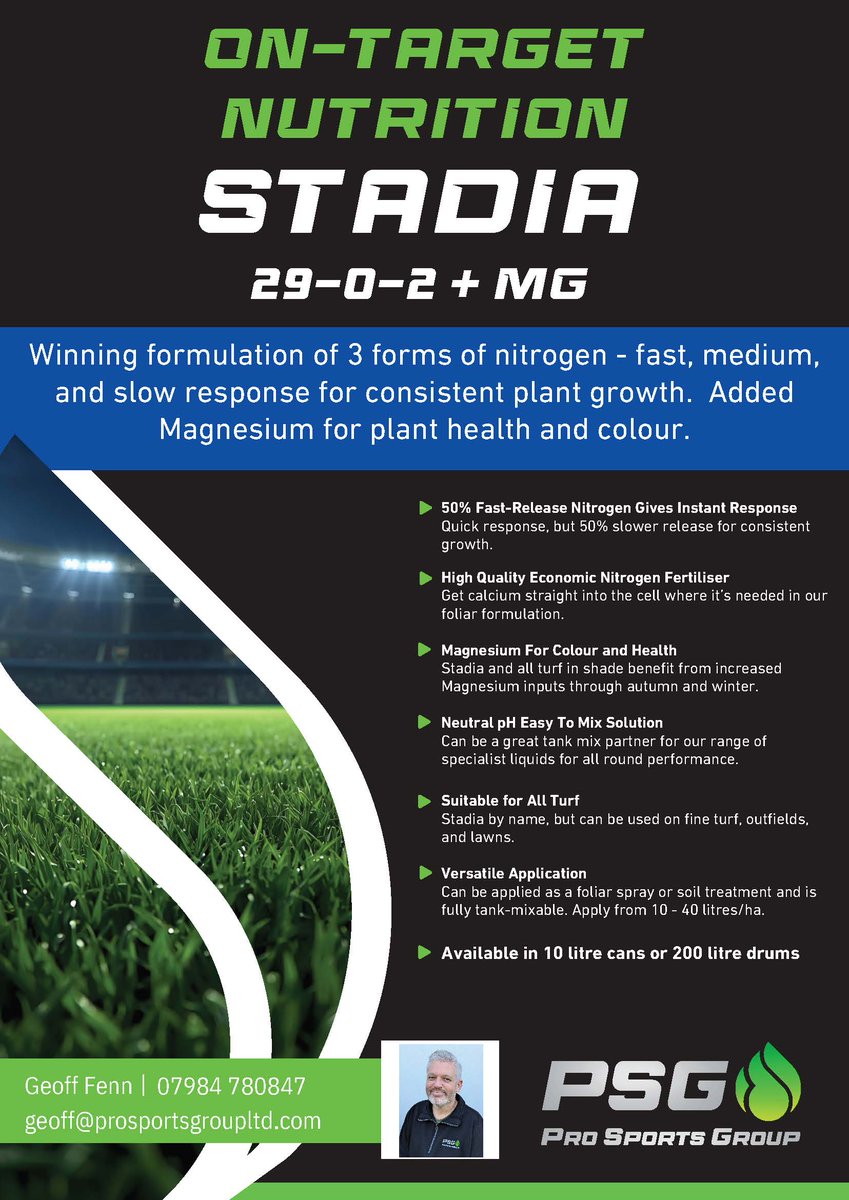 ON-TARGET NUTRITION
STADIA
29-0-2 + MG

Winning formulation of 3 forms of nitrogen - fast, medium, and slow response for consistent plant growth. Added Magnesium for plant health and colour.

50% Fast-Release Nitrogen Gives Instant Response
Quick response, but 50% slower release for consistent growth.

High Quality Economic Nitrogen Fertiliser
Get calcium straight into the cell where it's needed in our foliar formulation.

Magnesium For Colour and Health
Stadia and all turf in shade benefit from increased Magnesium inputs through autumn and winter.

Neutral pH Easy To Mix Solution
Can be a great tank mix partner for our range of specialist liquids for all round performance.

Suitable for All Turf
Stadia by name, but can be used on fine turf, outfields, and lawns.

Versatile Application
Can be applied as a foliar spray or soil treatment and is fully tank-mixable. Apply from 10 - 40 litres/ha.

Available in 10 litre cans or 200 litre drums

Geoff Fenn | 07984 780847
geoff@prosportsgroupltd.com

PSG
PRO SPORTS GROUP